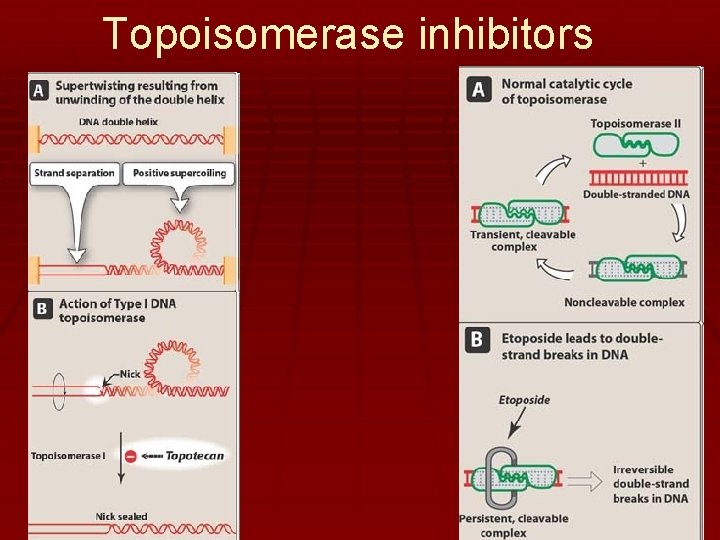 Topoisomerase inhibitors

A Supertwisting resulting from unwinding of the double helix

DNA double helix

Strand separation

Positive supercoiling

B Action of Type I DNA topoisomerase

Nick

Topoisomerase I

Topotecan

Nick sealed

A Normal catalytic cycle of topoisomerase

Topoisomerase II

+

Double-stranded DNA

Transient, cleavable complex

Noncleavable complex

B Etoposide leads to double-strand breaks in DNA

Etoposide

Irreversible double-strand breaks in DNA

Persistent, cleavable complex